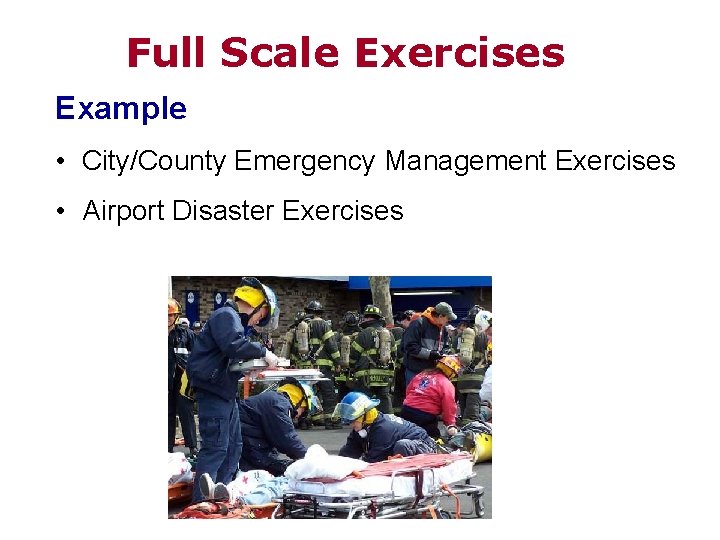 Full Scale Exercises

Example

• City/County Emergency Management Exercises

• Airport Disaster Exercises